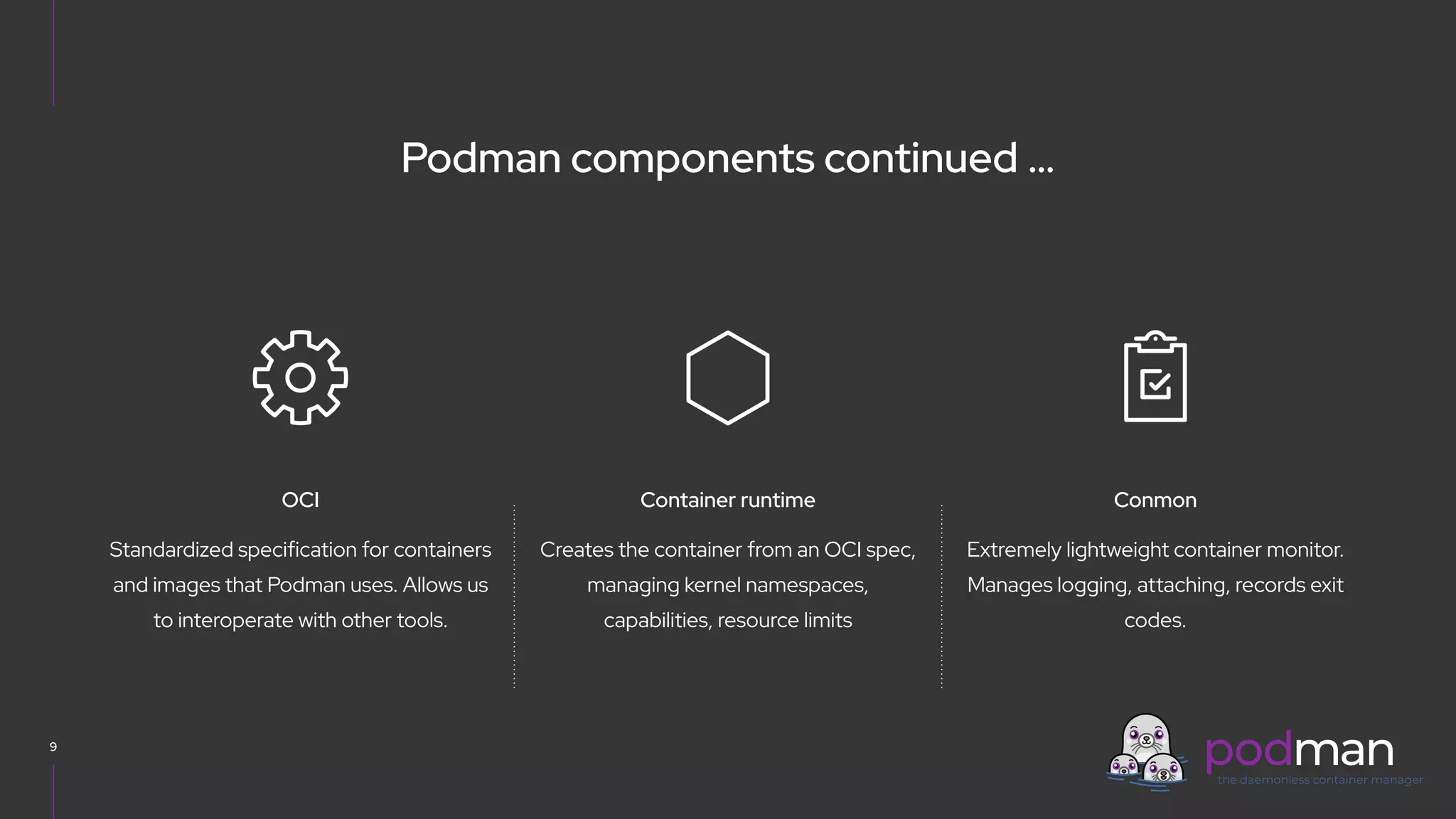 Podman components continued ...

OCI

Standardized specification for containers and images that Podman uses. Allows us to interoperate with other tools.

Container runtime

Creates the container from an OCI spec, managing kernel namespaces, capabilities, resource limits

Conmon

Extremely lightweight container monitor. Manages logging, attaching, records exit codes.

9

podman
the daemonless container manager